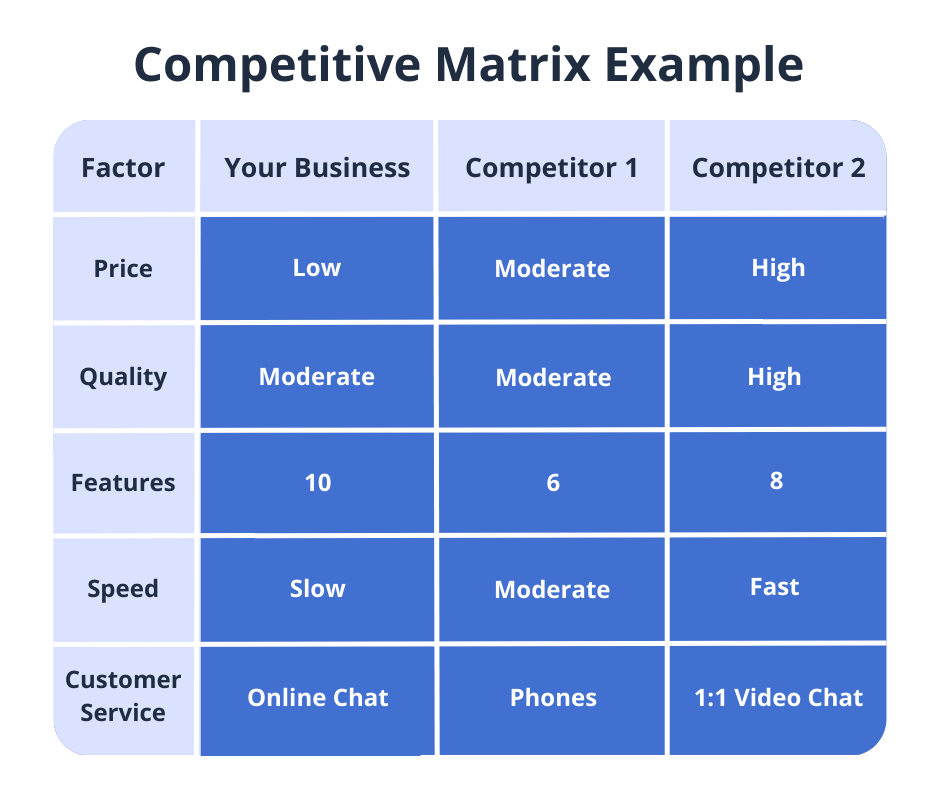 Competitive Matrix Example

| Factor | Your Business | Competitor 1 | Competitor 2 |
|---|---|---|---|
| Price | Low | Moderate | High |
| Quality | Moderate | Moderate | High |
| Features | 10 | 6 | 8 |
| Speed | Slow | Moderate | Fast |
| Customer Service | Online Chat | Phones | 1:1 Video Chat |